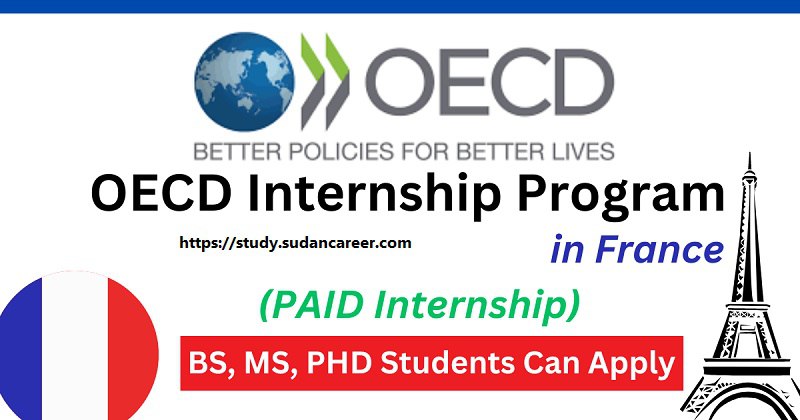 OECD

BETTER POLICIES FOR BETTER LIVES

OECD Internship Program

https://study.sudancareer.com

in France

(PAID Internship)

BS, MS, PHD Students Can Apply